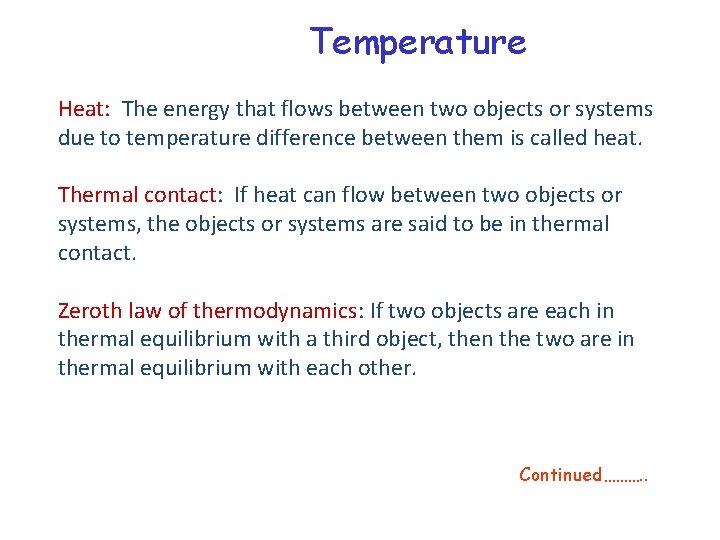 Temperature

Heat: The energy that flows between two objects or systems due to temperature difference between them is called heat.

Thermal contact: If heat can flow between two objects or systems, the objects or systems are said to be in thermal contact.

Zeroth law of thermodynamics: If two objects are each in thermal equilibrium with a third object, then the two are in thermal equilibrium with each other.

Continued……….